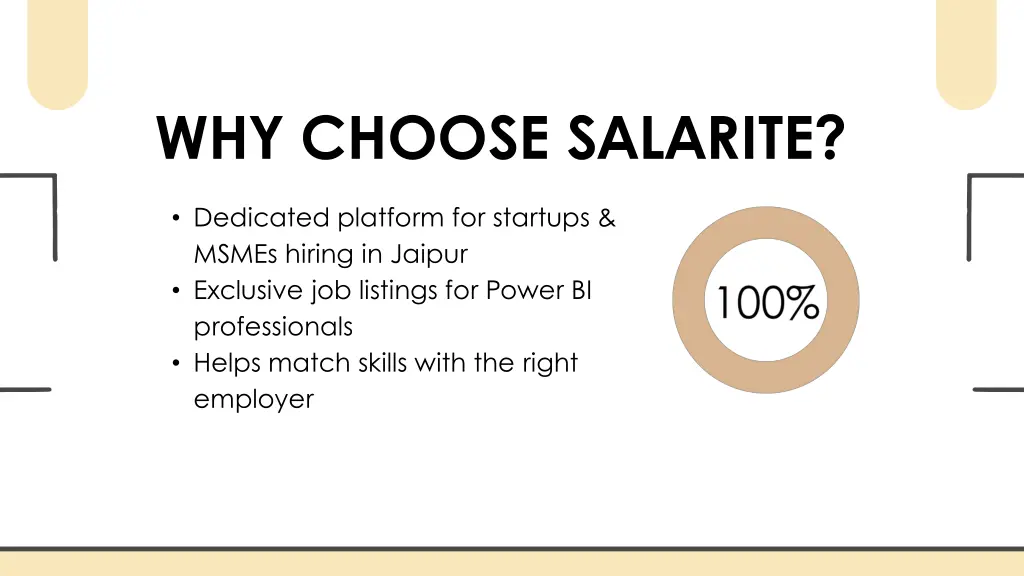 WHY CHOOSE SALARITE?

• Dedicated platform for startups & MSMEs hiring in Jaipur
• Exclusive job listings for Power BI professionals
• Helps match skills with the right employer

100%